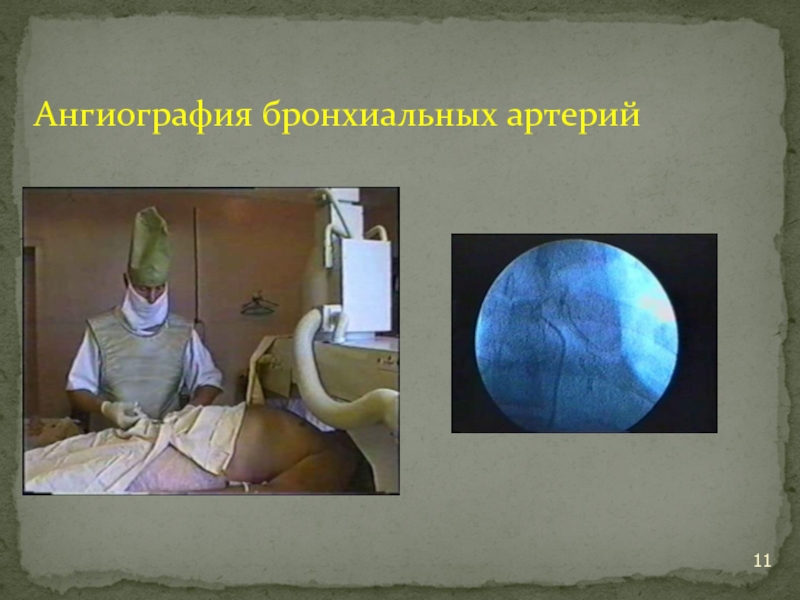 Ангиография бронхиальных артерий

11